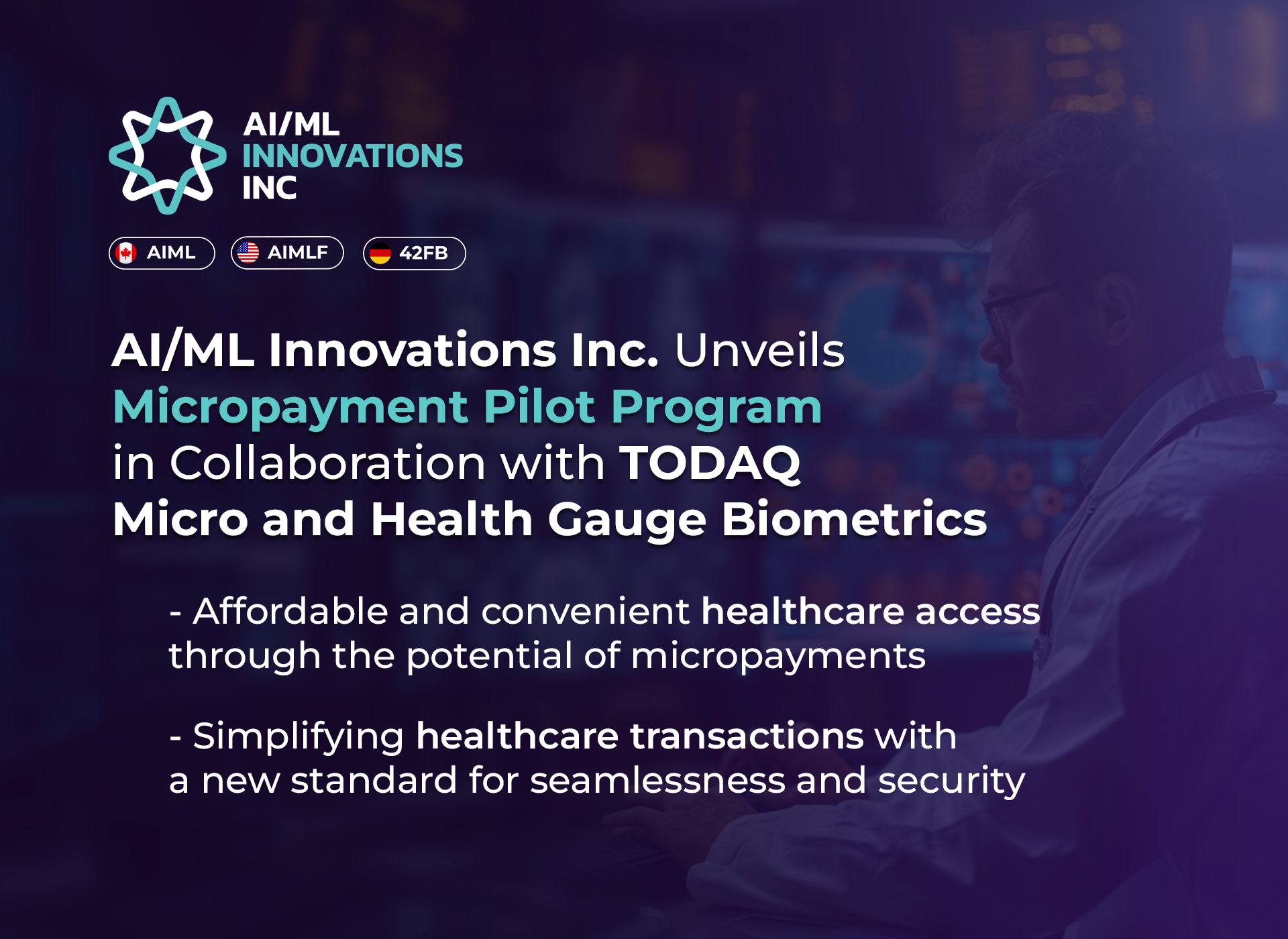 AI/ML
INNOVATIONS
INC

AIML AIMLF 42FB

AI/ML Innovations Inc. Unveils Micropayment Pilot Program in Collaboration with TODAQ Micro and Health Gauge Biometrics

- Affordable and convenient healthcare access through the potential of micropayments

- Simplifying healthcare transactions with a new standard for seamlessness and security